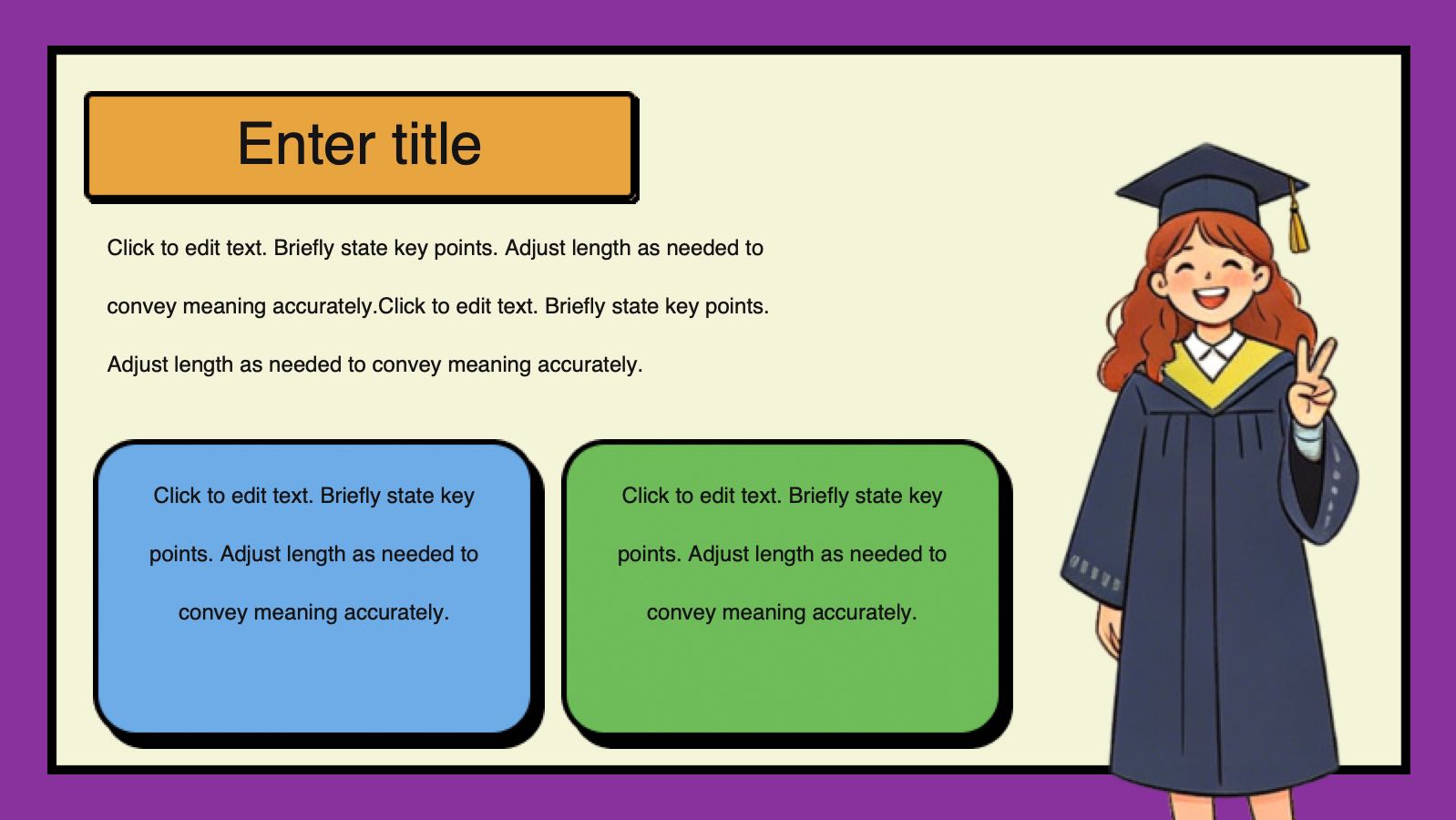 Enter title

Click to edit text. Briefly state key points. Adjust length as needed to convey meaning accurately.Click to edit text. Briefly state key points. Adjust length as needed to convey meaning accurately.

Click to edit text. Briefly state key points. Adjust length as needed to convey meaning accurately.

Click to edit text. Briefly state key points. Adjust length as needed to convey meaning accurately.